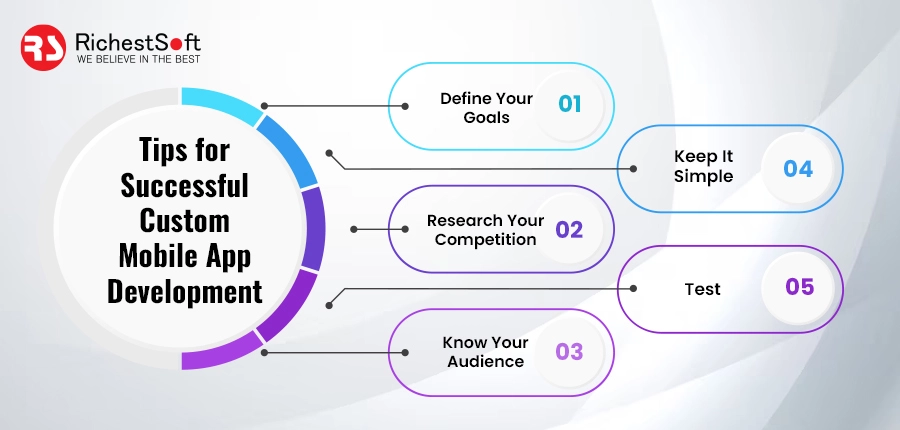 RS RichestSoft
WE BELIEVE IN THE BEST

Tips for Successful Custom Mobile App Development

Define Your Goals 01

Keep It Simple 04

Research Your Competition 02

Test 05

Know Your Audience 03